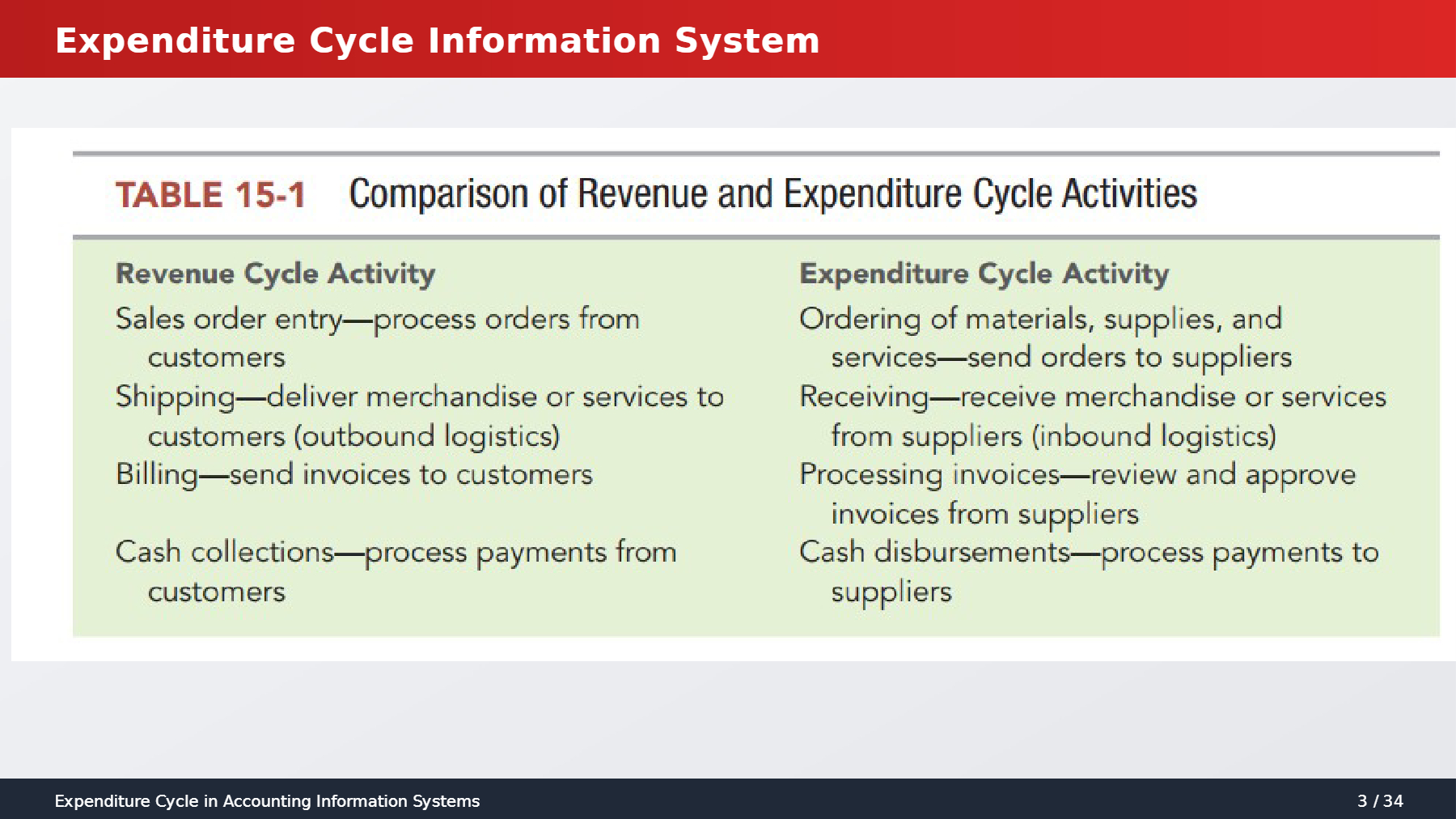 Expenditure Cycle Information System

TABLE 15-1 Comparison of Revenue and Expenditure Cycle Activities

| Revenue Cycle Activity | Expenditure Cycle Activity |
|---|---|
| Sales order entry—process orders from customers | Ordering of materials, supplies, and services—send orders to suppliers |
| Shipping—deliver merchandise or services to customers (outbound logistics) | Receiving—receive merchandise or services from suppliers (inbound logistics) |
| Billing—send invoices to customers | Processing invoices—review and approve invoices from suppliers |
| Cash collections—process payments from customers | Cash disbursements—process payments to suppliers |

Expenditure Cycle in Accounting Information Systems

3 / 34